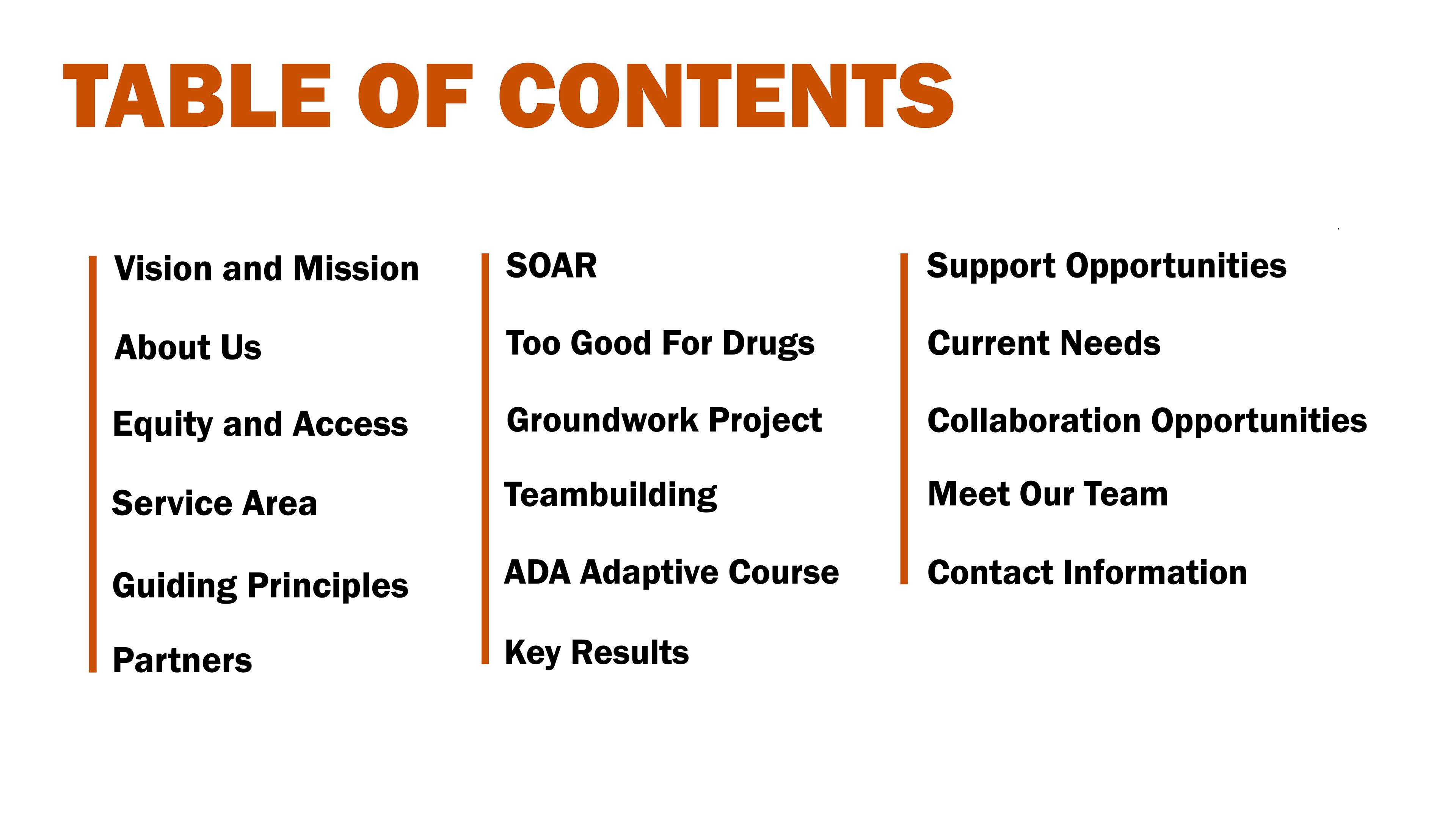 TABLE OF CONTENTS

Vision and Mission

About Us

Equity and Access

Service Area

Guiding Principles

Partners

SOAR

Too Good For Drugs

Groundwork Project

Teambuilding

ADA Adaptive Course

Key Results

Support Opportunities

Current Needs

Collaboration Opportunities

Meet Our Team

Contact Information